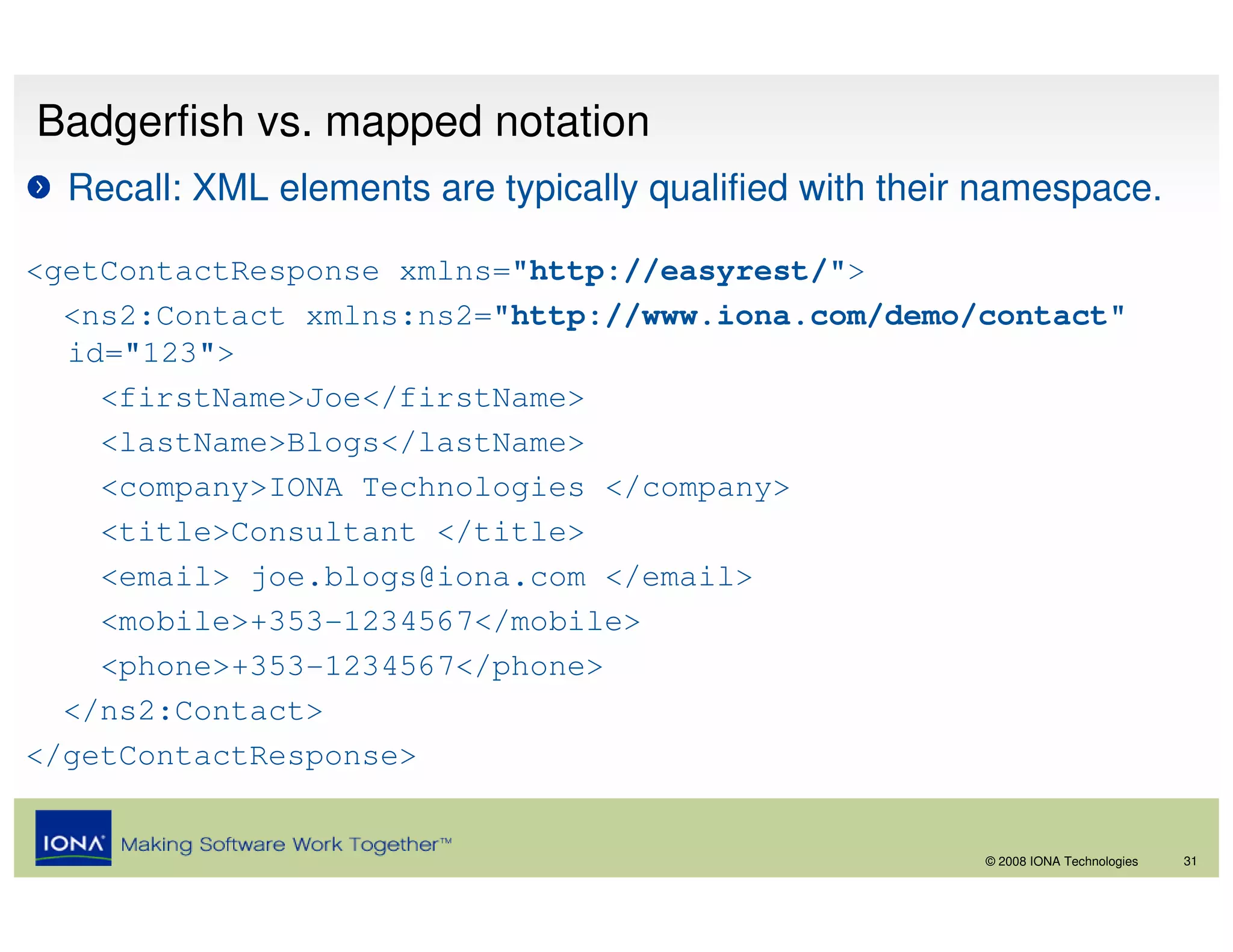 Badgerfish vs. mapped notation

Recall: XML elements are typically qualified with their namespace.

<getContactResponse xmlns="http://easyrest/">
<ns2:Contact xmlns:ns2="http://www.iona.com/demo/contact" id="123">
<firstName>Joe</firstName>
<lastName>Blogs</lastName>
<company>IONA Technologies </company>
<title>Consultant </title>
<email> joe.blogs@iona.com </email>
<mobile>+353-1234567</mobile>
<phone>+353-1234567</phone>
</ns2:Contact>
</getContactResponse>

IONA Making Software Work Together™

© 2008 IONA Technologies 31